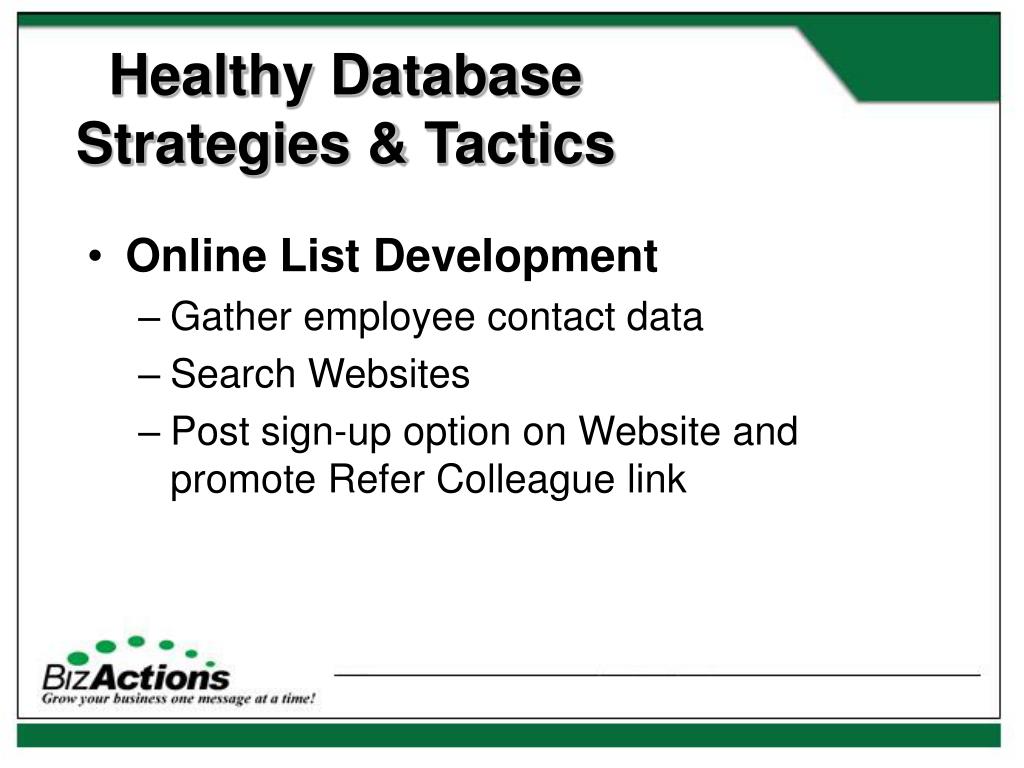 Healthy Database Strategies & Tactics

• Online List Development
– Gather employee contact data
– Search Websites
– Post sign-up option on Website and promote Refer Colleague link

BizActions
Grow your business one message at a time!